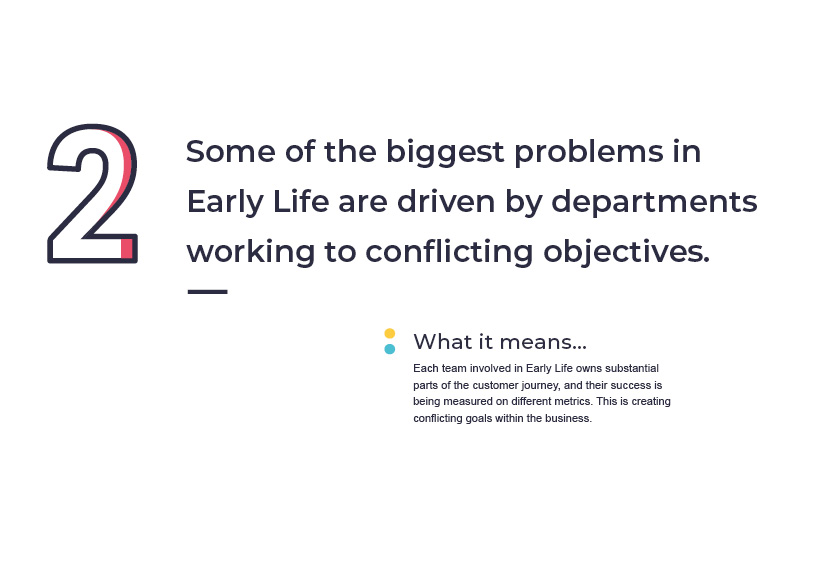 2

Some of the biggest problems in Early Life are driven by departments working to conflicting objectives.

What it means...

Each team involved in Early Life owns substantial parts of the customer journey, and their success is being measured on different metrics. This is creating conflicting goals within the business.